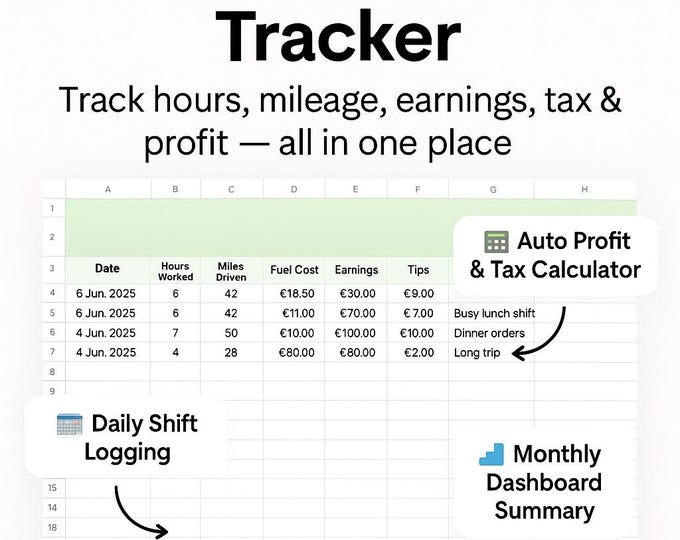 Tracker

Track hours, mileage, earnings, tax & profit — all in one place

| | A | B | C | D | E | F | G | H |
|---|---|---|---|---|---|---|---|---|
| 1 | | | | | | | | |
| 2 | | | | | | | | |
| 3 | Date | Hours Worked | Miles Driven | Fuel Cost | Earnings | Tips | | |
| 4 | 6 Jun. 2025 | 6 | 42 | €18.50 | €30.00 | €9.00 | | |
| 5 | 6 Jun. 2025 | 6 | 42 | €11.00 | €70.00 | € 7.00 | Busy lunch shift | |
| 6 | 4 Jun. 2025 | 7 | 50 | €10.00 | €100.00 | €10.00 | Dinner orders | |
| 7 | 4 Jun. 2025 | 4 | 28 | €80.00 | €80.00 | €2.00 | Long trip | |
| 8 | | | | | | | | |
| 9 | | | | | | | | |
| 15 | | | | | | | | |
| 14 | | | | | | | | |
| 18 | | | | | | | | |

Auto Profit & Tax Calculator

Daily Shift Logging

Monthly Dashboard Summary